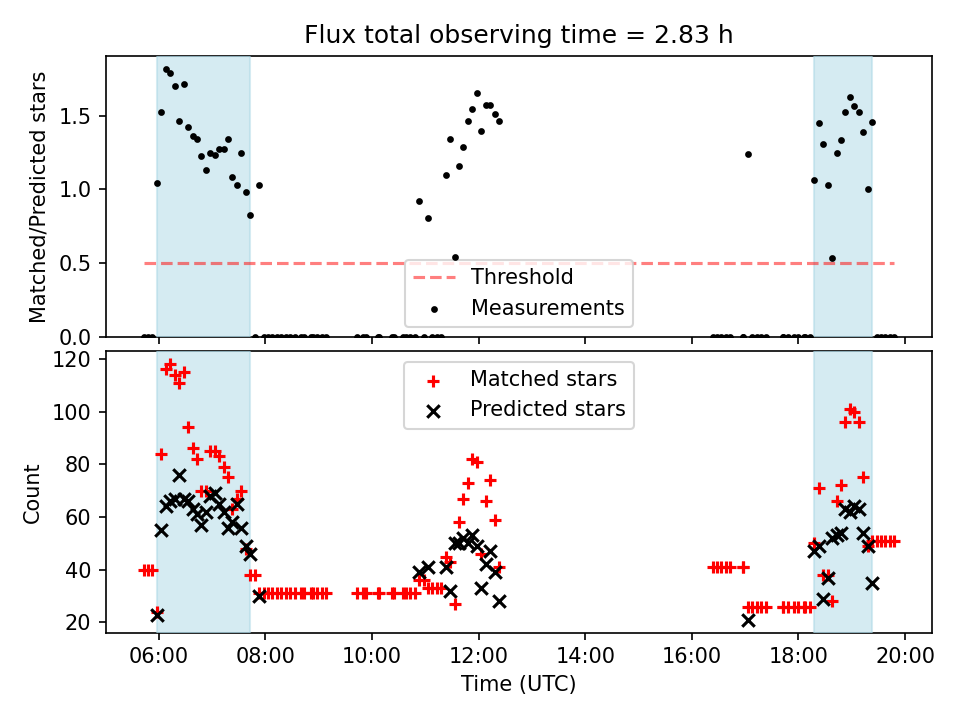 Flux total observing time = 2.83 h

Matched/Predicted stars

1.5
1.0
0.5
0.0

Threshold
Measurements

Count

120
100
80
60
40
20

Matched stars
Predicted stars

06:00
08:00
10:00
12:00
14:00
16:00
18:00
20:00

Time (UTC)